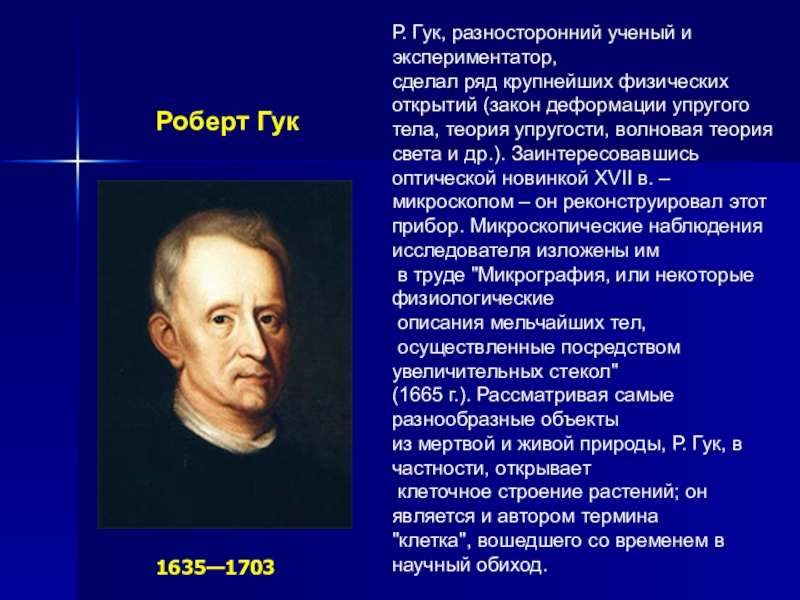 Роберт Гук

1635—1703

Р. Гук, разносторонний ученый и экспериментатор, сделал ряд крупнейших физических открытий (закон деформации упругого тела, теория упругости, волновая теория света и др.). Заинтересовавшись оптической новинкой XVII в. – микроскопом – он реконструировал этот прибор. Микроскопические наблюдения исследователя изложены им в труде "Микрография, или некоторые физиологические описания мельчайших тел, осуществленные посредством увеличительных стекол" (1665 г.). Рассматривая самые разнообразные объекты из мертвой и живой природы, Р. Гук, в частности, открывает клеточное строение растений; он является и автором термина "клетка", вошедшего со временем в научный обиход.